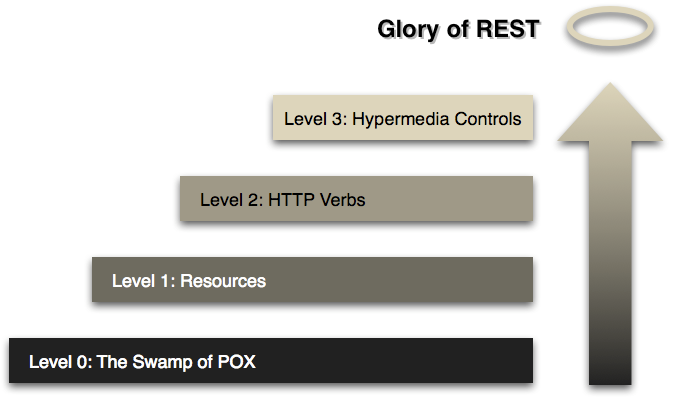 Glory of REST

Level 3: Hypermedia Controls

Level 2: HTTP Verbs

Level 1: Resources

Level 0: The Swamp of POX